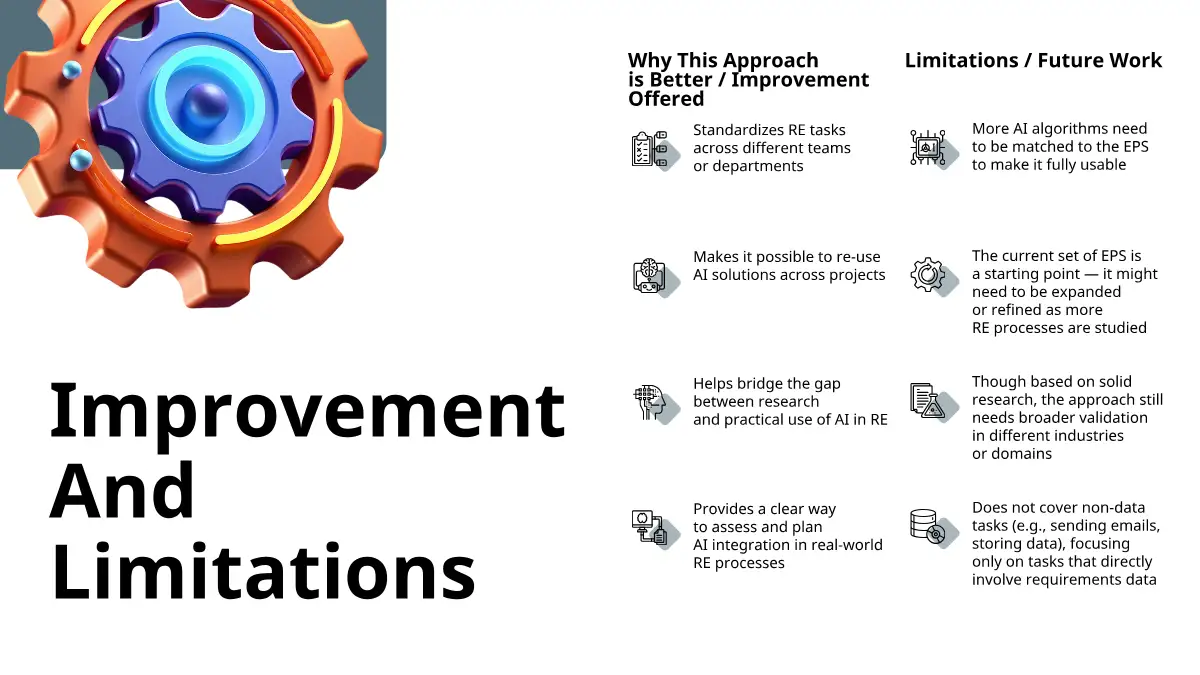 Improvement And Limitations

Why This Approach is Better / Improvement Offered

Standardizes RE tasks across different teams or departments

Makes it possible to re-use AI solutions across projects

Helps bridge the gap between research and practical use of AI in RE

Provides a clear way to assess and plan AI integration in real-world RE processes

Limitations / Future Work

More AI algorithms need to be matched to the EPS to make it fully usable

The current set of EPS is a starting point — it might need to be expanded or refined as more RE processes are studied

Though based on solid research, the approach still needs broader validation in different industries or domains

Does not cover non-data tasks (e.g., sending emails, storing data), focusing only on tasks that directly involve requirements data